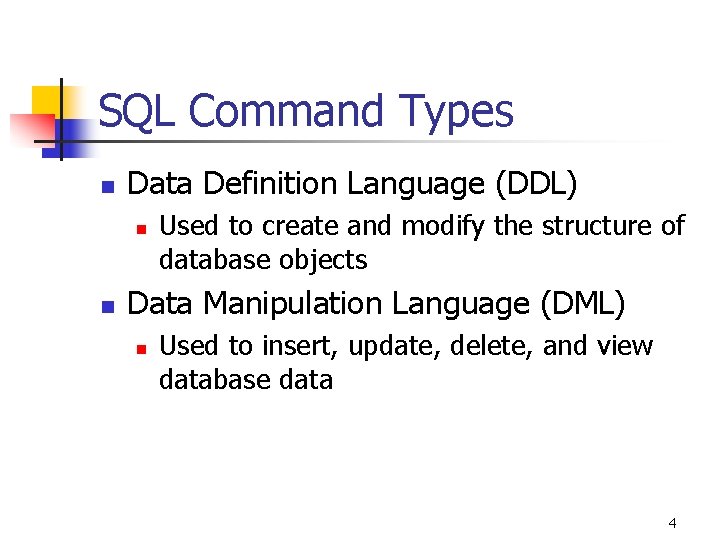 SQL Command Types

- Data Definition Language (DDL)
  - Used to create and modify the structure of database objects
- Data Manipulation Language (DML)
  - Used to insert, update, delete, and view database data

4